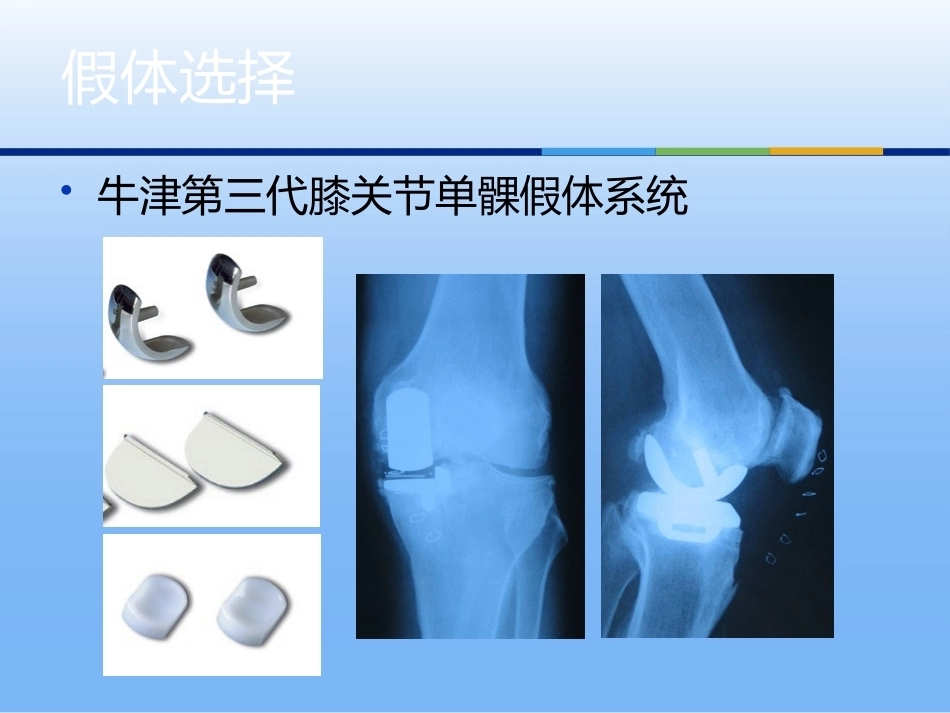 假体选择

• 牛津第三代膝关节单髁假体系统